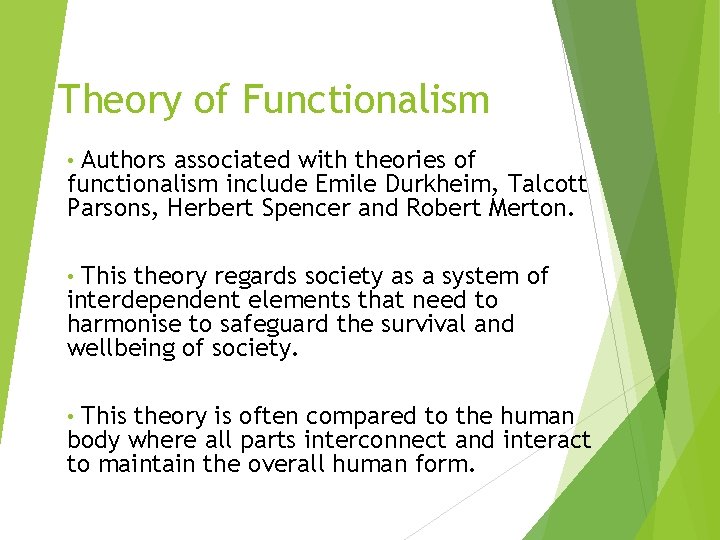 Theory of Functionalism

• Authors associated with theories of functionalism include Emile Durkheim, Talcott Parsons, Herbert Spencer and Robert Merton.

• This theory regards society as a system of interdependent elements that need to harmonise to safeguard the survival and wellbeing of society.

• This theory is often compared to the human body where all parts interconnect and interact to maintain the overall human form.